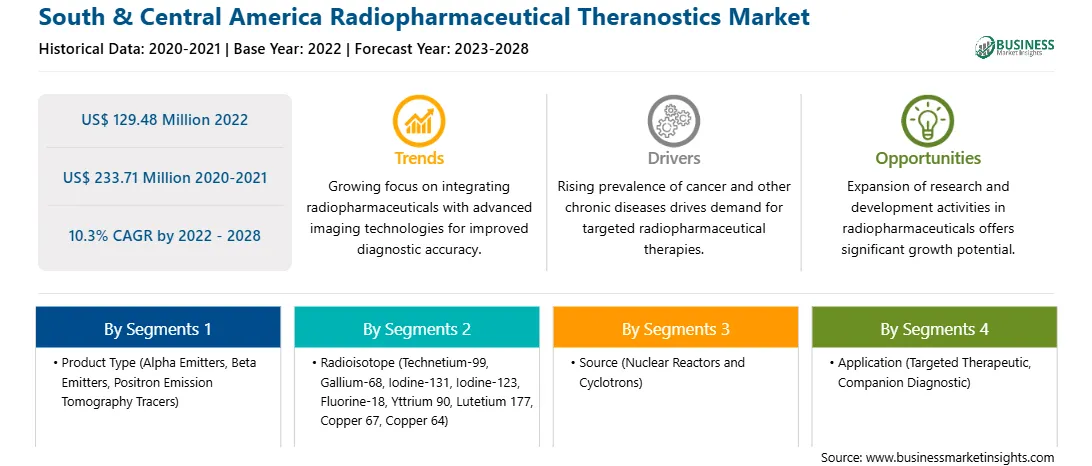 South & Central America Radiopharmaceutical Theranostics Market

Historical Data: 2020-2021 | Base Year: 2022 | Forecast Year: 2023-2028

BUSINESS Market Insights

US$ 129.48 Million 2022

US$ 233.71 Million 2020-2021

10.3% CAGR by 2022 - 2028

Trends

Growing focus on integrating radiopharmaceuticals with advanced imaging technologies for improved diagnostic accuracy.

Drivers

Rising prevalence of cancer and other chronic diseases drives demand for targeted radiopharmaceutical therapies.

Opportunities

Expansion of research and development activities in radiopharmaceuticals offers significant growth potential.

By Segments 1

• Product Type (Alpha Emitters, Beta Emitters, Positron Emission Tomography Tracers)

By Segments 2

• Radioisotope (Technetium-99, Gallium-68, Iodine-131, Iodine-123, Fluorine-18, Yttrium 90, Lutetium 177, Copper 67, Copper 64)

By Segments 3

• Source (Nuclear Reactors and Cyclotrons)

By Segments 4

• Application (Targeted Therapeutic, Companion Diagnostic)

Source: www.businessmarketinsights.com